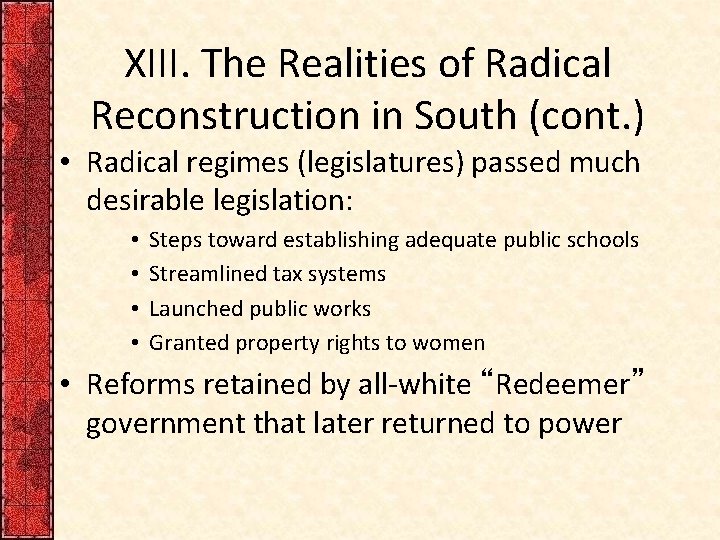 XIII. The Realities of Radical Reconstruction in South (cont.)

• Radical regimes (legislatures) passed much desirable legislation:

• Steps toward establishing adequate public schools
• Streamlined tax systems
• Launched public works
• Granted property rights to women

• Reforms retained by all-white “Redeemer” government that later returned to power